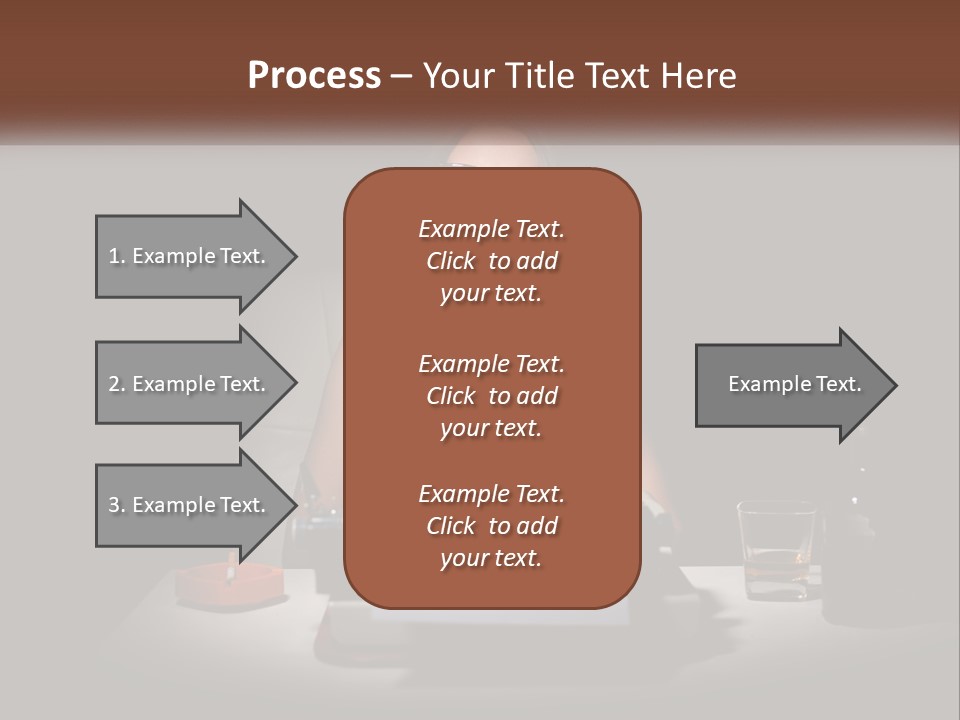 Process – Your Title Text Here

1. Example Text.

2. Example Text.

3. Example Text.

Example Text. Click to add your text.

Example Text. Click to add your text.

Example Text. Click to add your text.

Example Text.